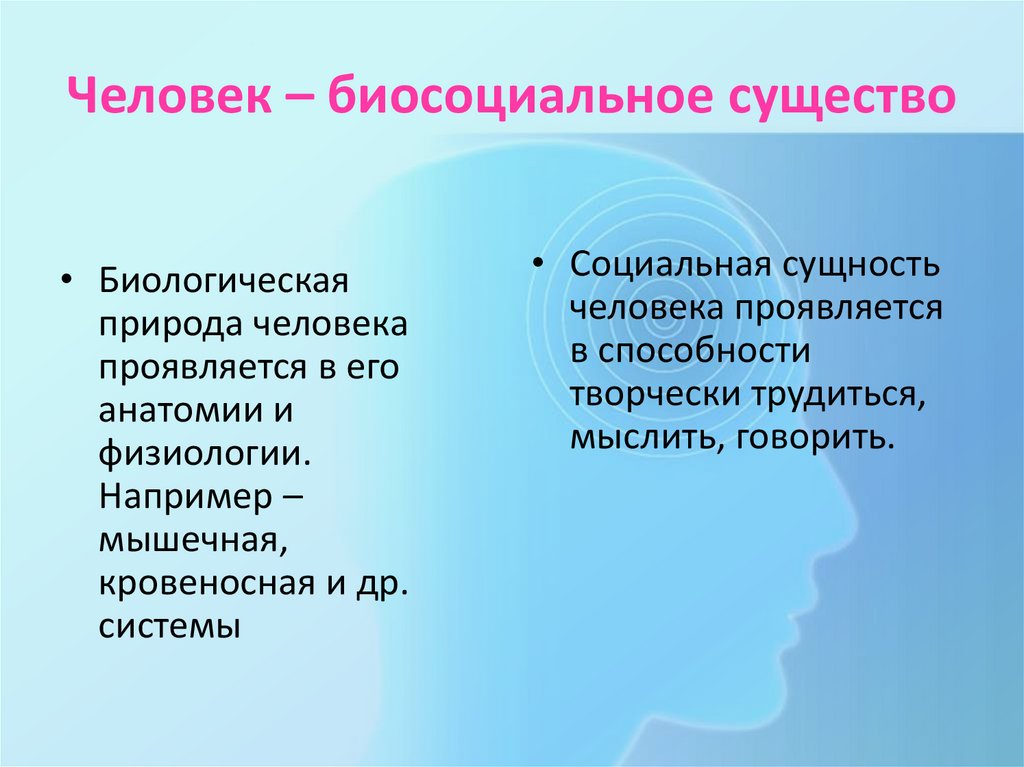 Человек – биосоциальное существо

• Биологическая природа человека проявляется в его анатомии и физиологии. Например – мышечная, кровеносная и др. системы

• Социальная сущность человека проявляется в способности творчески трудиться, мыслить, говорить.